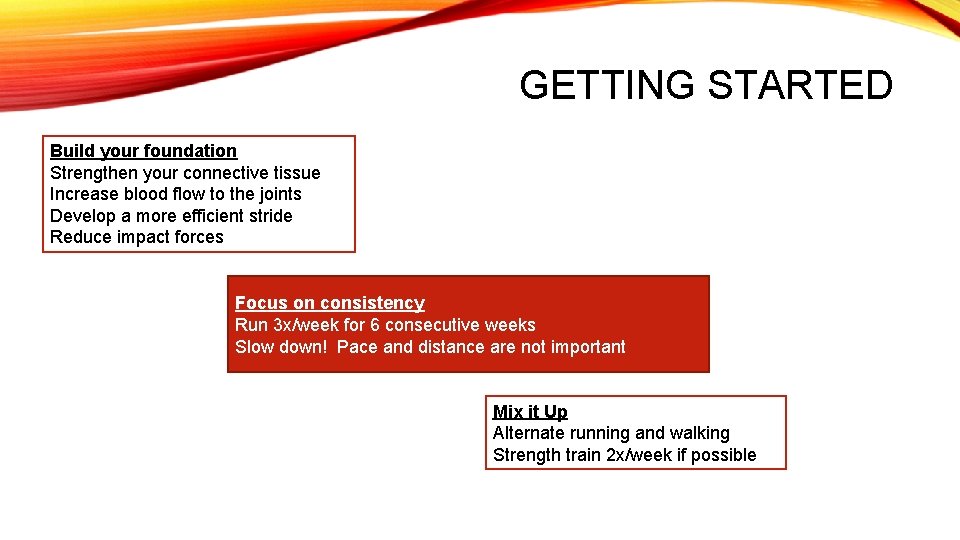 GETTING STARTED

Build your foundation
Strengthen your connective tissue
Increase blood flow to the joints
Develop a more efficient stride
Reduce impact forces

Focus on consistency
Run 3x/week for 6 consecutive weeks
Slow down! Pace and distance are not important

Mix it Up
Alternate running and walking
Strength train 2x/week if possible